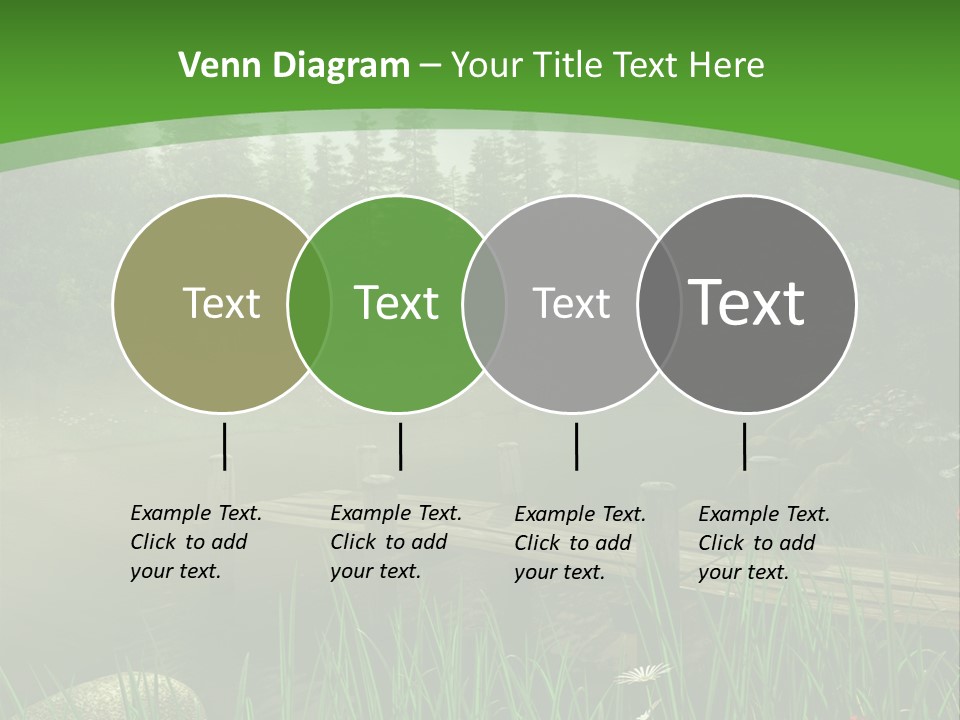 Venn Diagram – Your Title Text Here

Text

Text

Text

Text

Example Text. Click to add your text.

Example Text. Click to add your text.

Example Text. Click to add your text.

Example Text. Click to add your text.